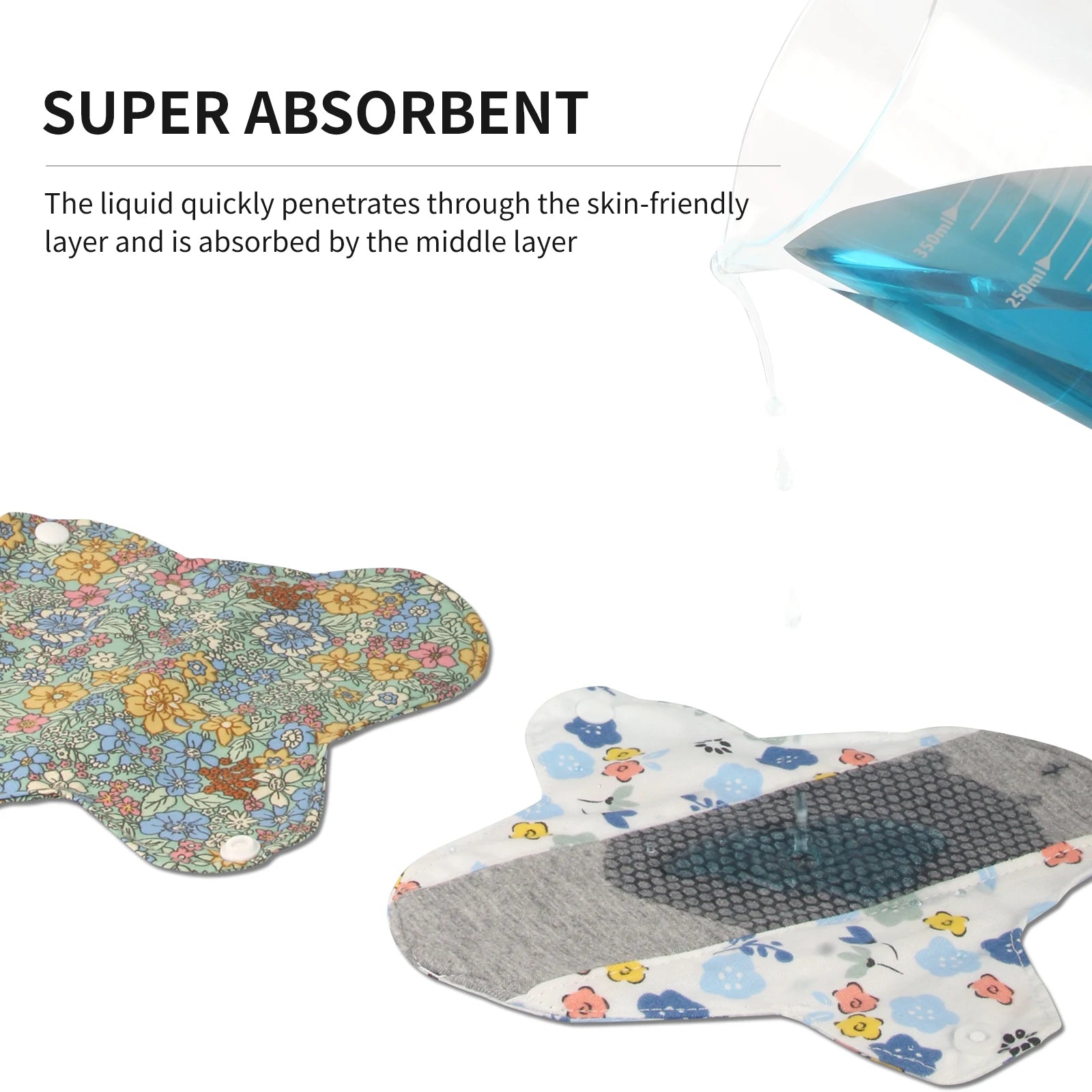 SUPER ABSORBENT

The liquid quickly penetrates through the skin-friendly layer and is absorbed by the middle layer

350ml

250ml